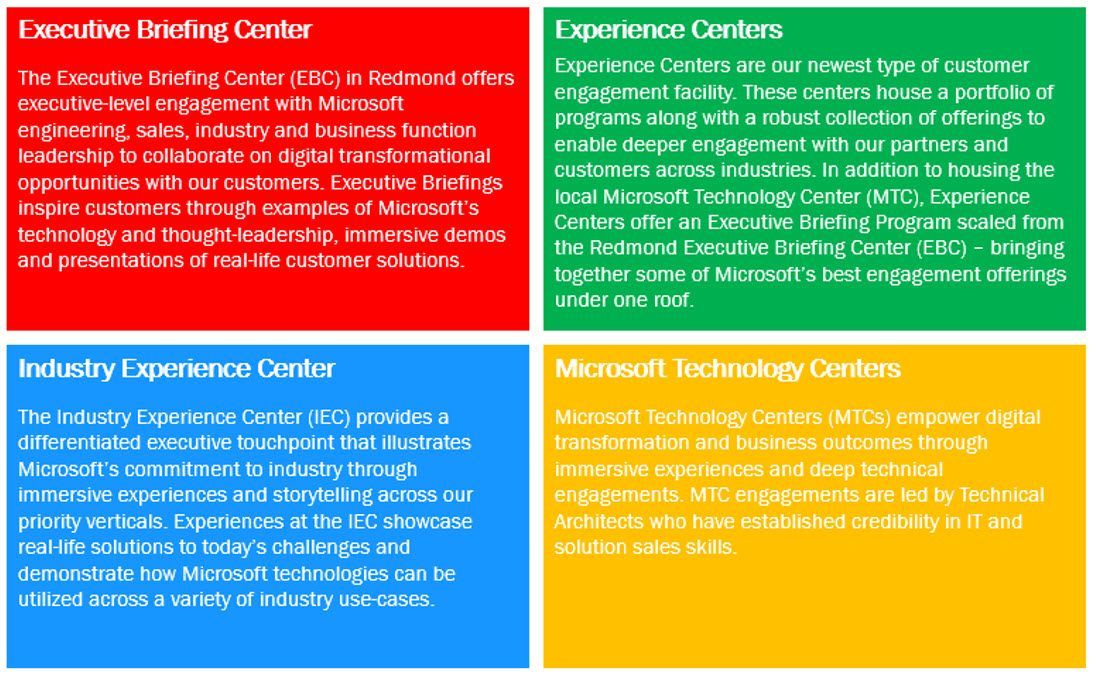 Executive Briefing Center

The Executive Briefing Center (EBC) in Redmond offers executive-level engagement with Microsoft engineering, sales, industry and business function leadership to collaborate on digital transformational opportunities with our customers. Executive Briefings inspire customers through examples of Microsoft's technology and thought-leadership, immersive demos and presentations of real-life customer solutions.

Experience Centers

Experience Centers are our newest type of customer engagement facility. These centers house a portfolio of programs along with a robust collection of offerings to enable deeper engagement with our partners and customers across industries. In addition to housing the local Microsoft Technology Center (MTC), Experience Centers offer an Executive Briefing Program scaled from the Redmond Executive Briefing Center (EBC) – bringing together some of Microsoft's best engagement offerings under one roof.

Industry Experience Center

The Industry Experience Center (IEC) provides a differentiated executive touchpoint that illustrates Microsoft's commitment to industry through immersive experiences and storytelling across our priority verticals. Experiences at the IEC showcase real-life solutions to today's challenges and demonstrate how Microsoft technologies can be utilized across a variety of industry use-cases.

Microsoft Technology Centers

Microsoft Technology Centers (MTCs) empower digital transformation and business outcomes through immersive experiences and deep technical engagements. MTC engagements are led by Technical Architects who have established credibility in IT and solution sales skills.